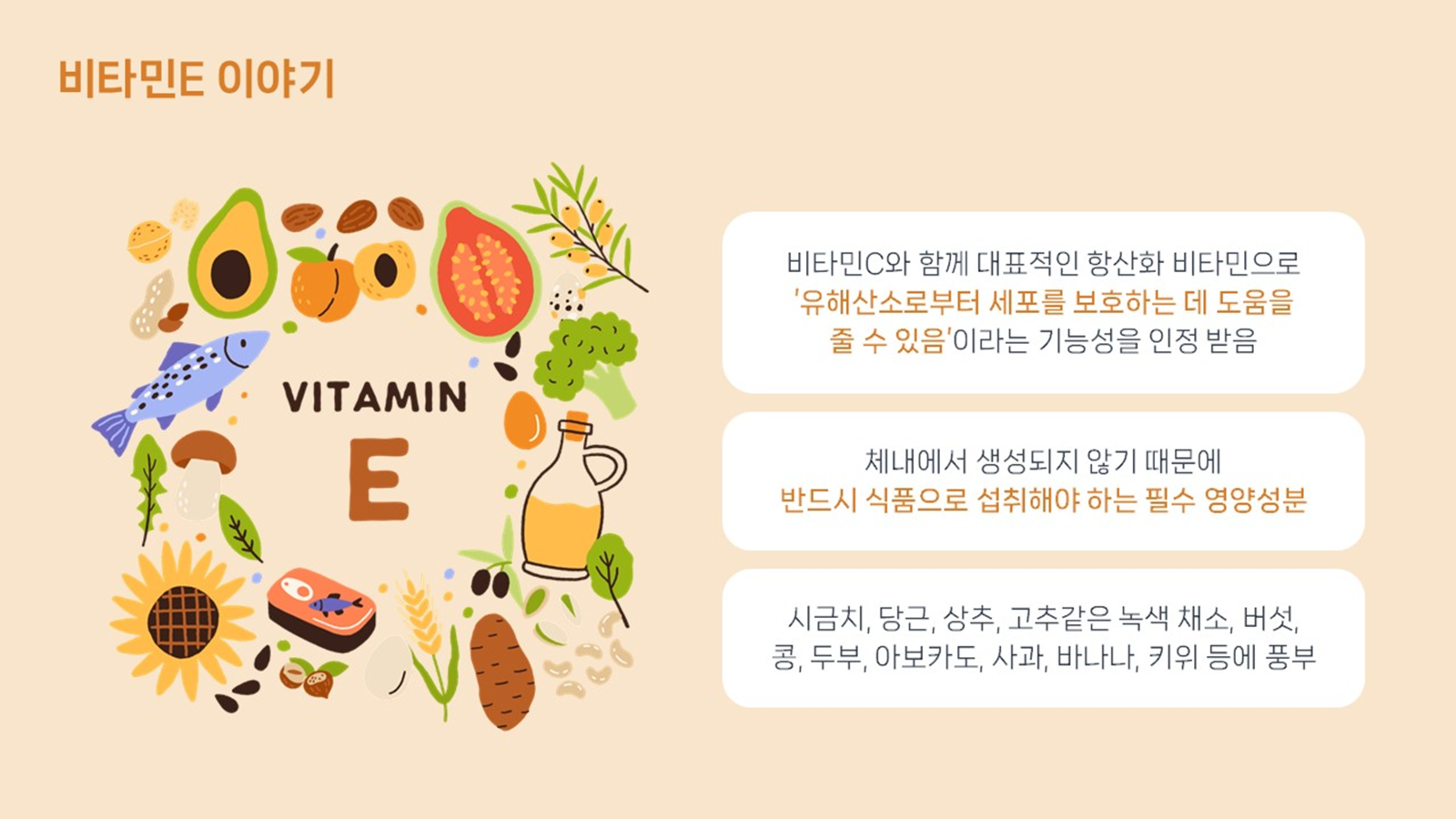 비타민E 이야기

VITAMIN
E

비타민C와 함께 대표적인 항산화 비타민으로 '유해산소로부터 세포를 보호하는 데 도움을 줄 수 있음'이라는 기능성을 인정 받음

체내에서 생성되지 않기 때문에
반드시 식품으로 섭취해야 하는 필수 영양성분

시금치, 당근, 상추, 고추같은 녹색 채소, 버섯, 콩, 두부, 아보카도, 사과, 바나나, 키위 등에 풍부